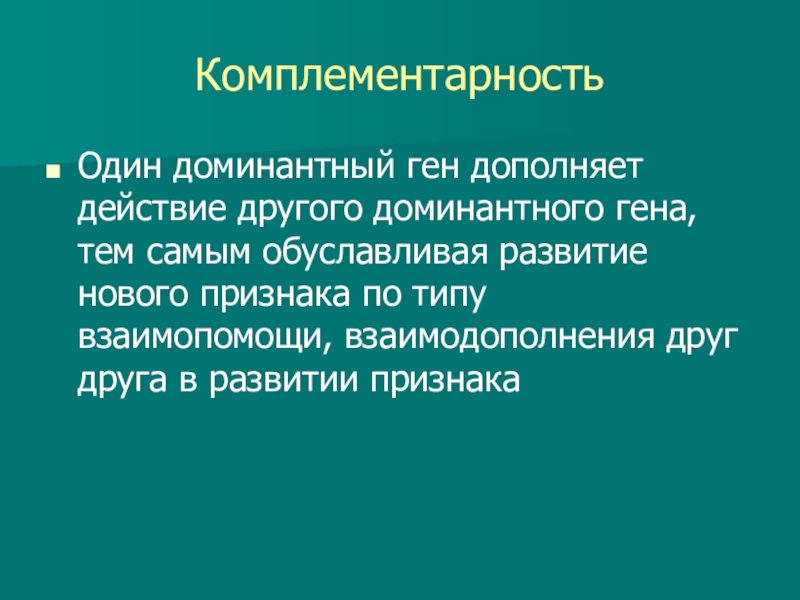 Комплементарность

Один доминантный ген дополняет действие другого доминантного гена, тем самым обуславливая развитие нового признака по типу взаимопомощи, взаимодополнения друг друга в развитии признака